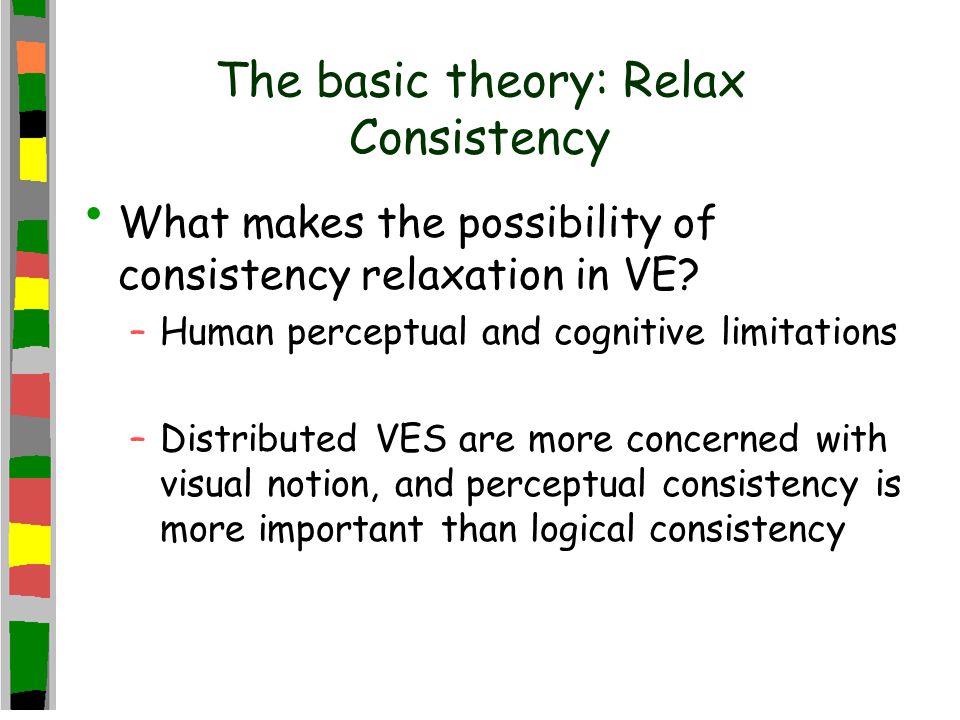 The basic theory: Relax Consistency

• What makes the possibility of consistency relaxation in VE?
– Human perceptual and cognitive limitations

– Distributed VES are more concerned with visual notion, and perceptual consistency is more important than logical consistency